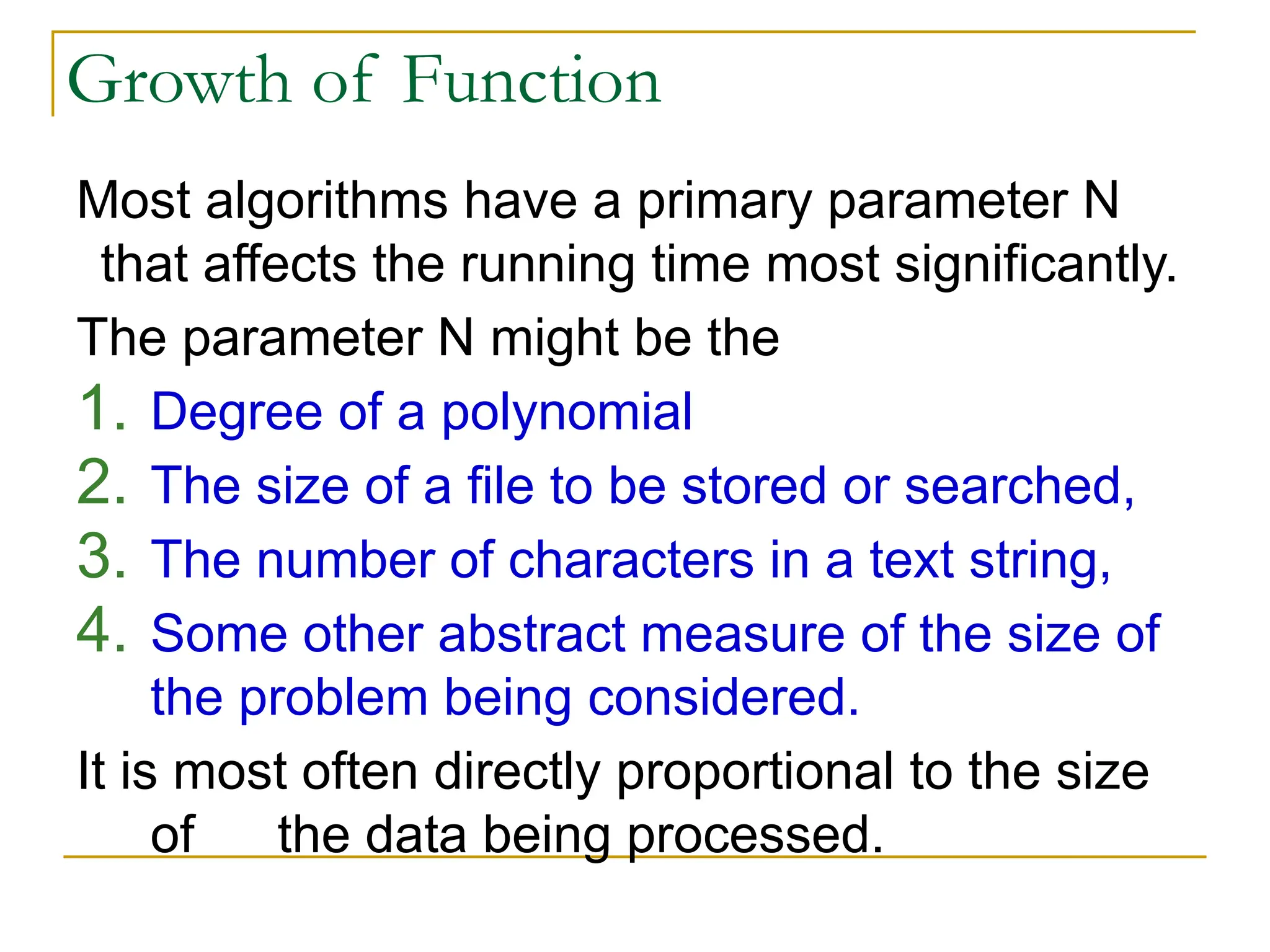 Growth of Function

Most algorithms have a primary parameter N that affects the running time most significantly.

The parameter N might be the

1. Degree of a polynomial
2. The size of a file to be stored or searched,
3. The number of characters in a text string,
4. Some other abstract measure of the size of the problem being considered.

It is most often directly proportional to the size of the data being processed.